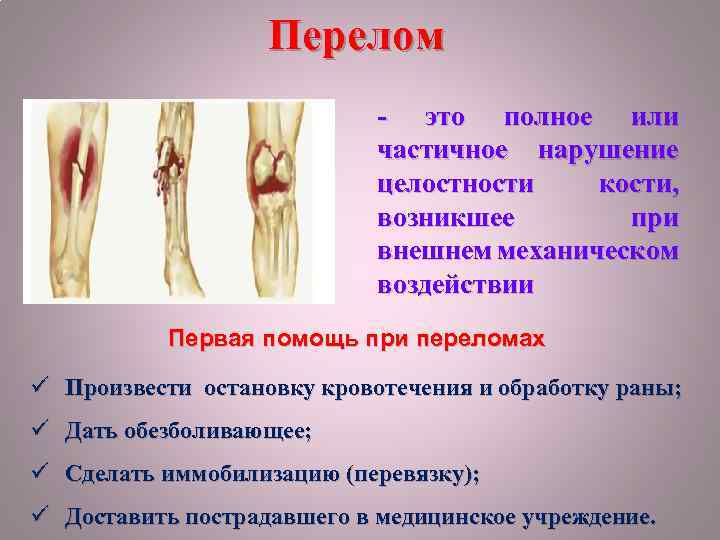 Перелом

- это полное или частичное нарушение целостности кости, возникшее при внешнем механическом воздействии

Первая помощь при переломах

✓ Произвести остановку кровотечения и обработку раны;
✓ Дать обезболивающее;
✓ Сделать иммобилизацию (перевязку);
✓ Доставить пострадавшего в медицинское учреждение.